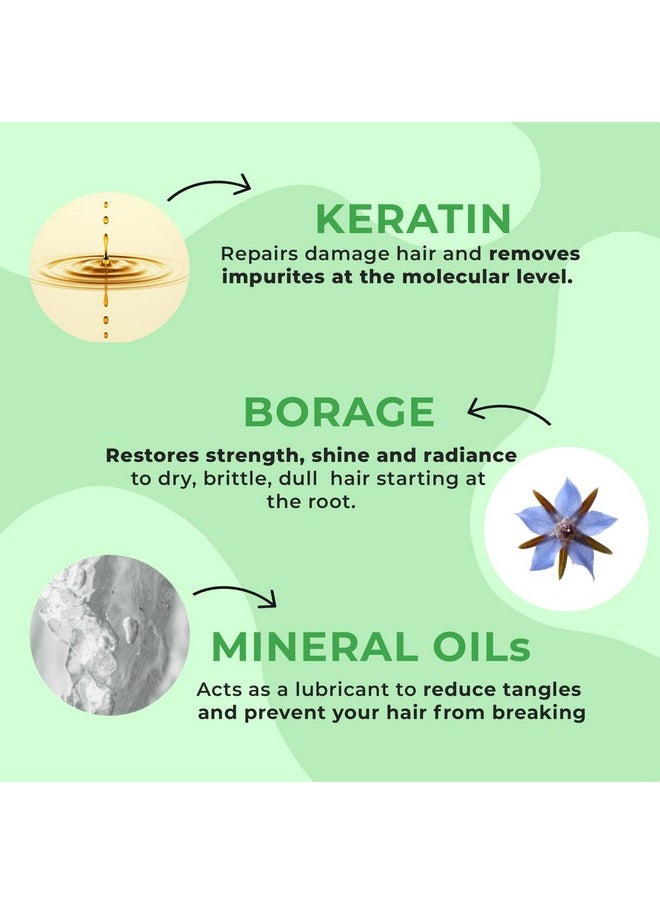 KERATIN
Repairs damage hair and removes impurites at the molecular level.

BORAGE
Restores strength, shine and radiance to dry, brittle, dull hair starting at the root.

MINERAL OILs
Acts as a lubricant to reduce tangles and prevent your hair from breaking